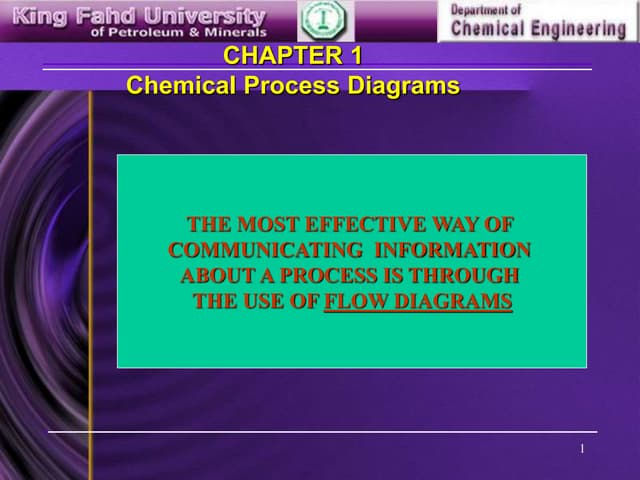 King Fahd University
of Petroleum & Minerals

Department of
Chemical Engineering

CHAPTER 1
Chemical Process Diagrams

THE MOST EFFECTIVE WAY OF COMMUNICATING INFORMATION ABOUT A PROCESS IS THROUGH THE USE OF FLOW DIAGRAMS

1